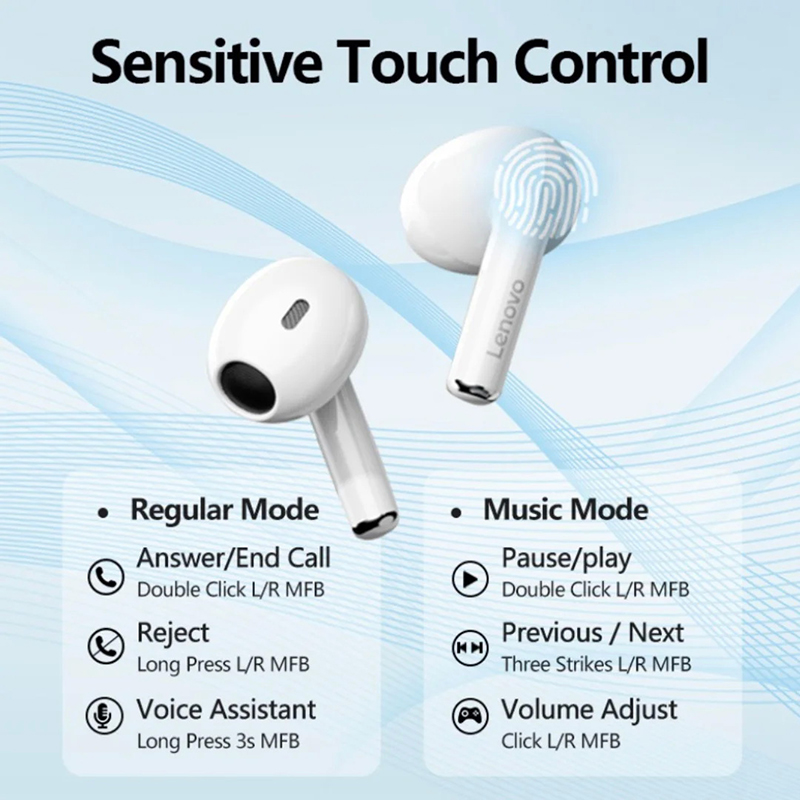 Sensitive Touch Control

Lenovo

• Regular Mode

Answer/End Call
Double Click L/R MFB

Reject
Long Press L/R MFB

Voice Assistant
Long Press 3s MFB

• Music Mode

Pause/play
Double Click L/R MFB

Previous / Next
Three Strikes L/R MFB

Volume Adjust
Click L/R MFB